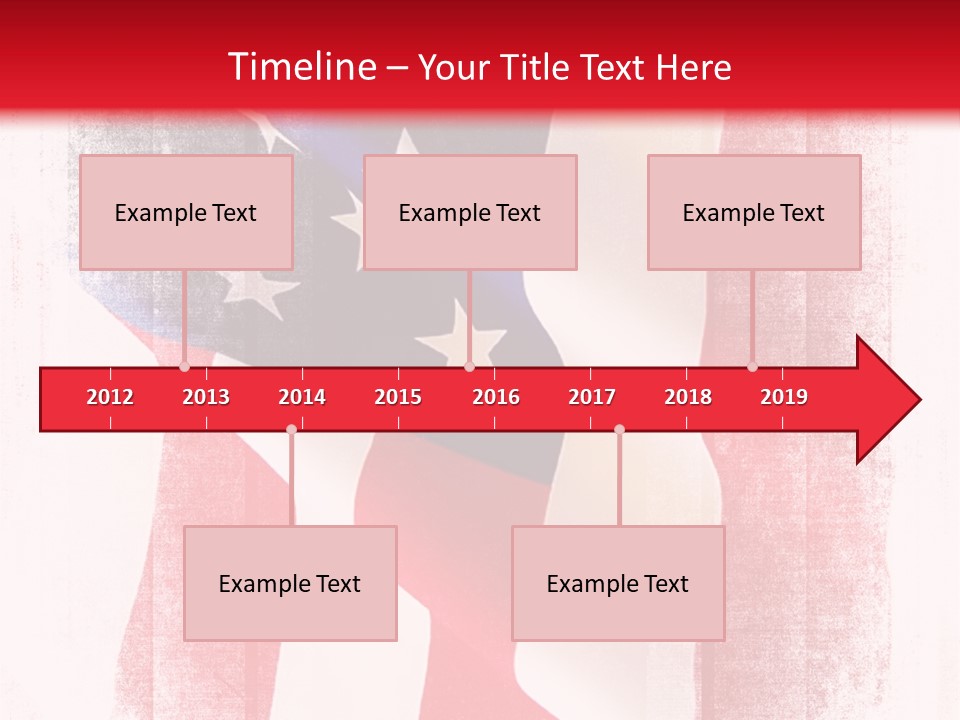 Timeline – Your Title Text Here

Example Text

Example Text

Example Text

2012 2013 2014 2015 2016 2017 2018 2019

Example Text

Example Text